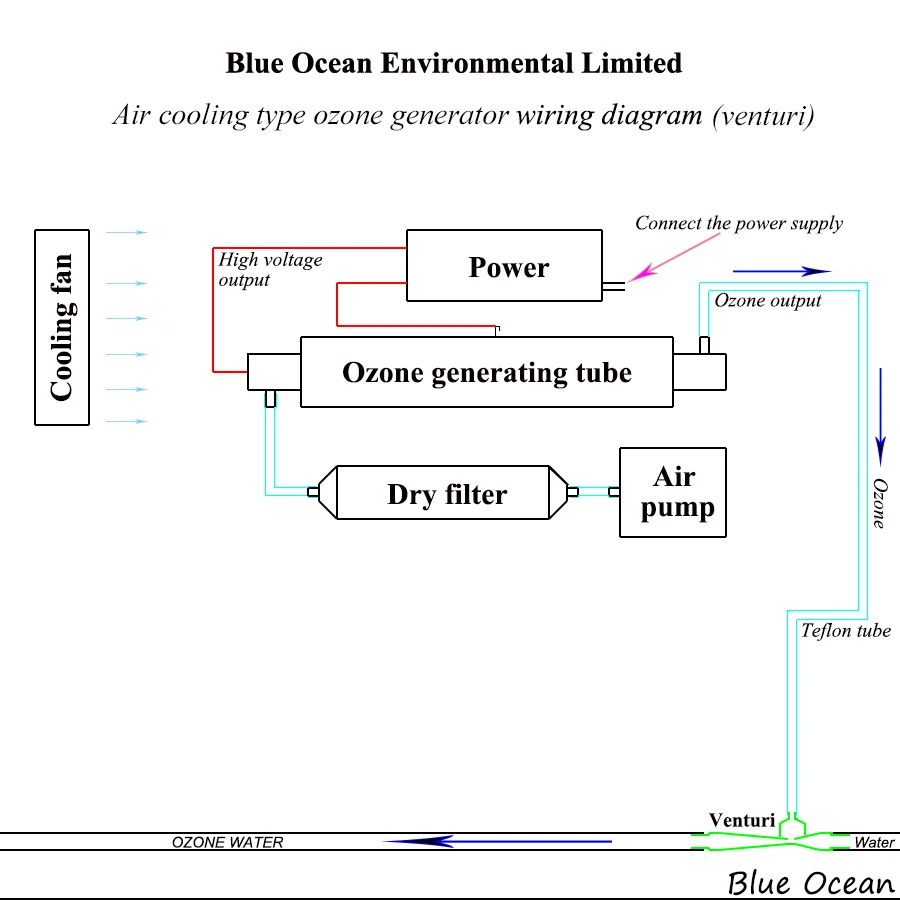 Blue Ocean Environmental Limited

Air cooling type ozone generator wiring diagram (venturi)

Cooling fan

High voltage output

Power

Connect the power supply

Ozone output

Ozone generating tube

Dry filter

Air pump

Ozone

Teflon tube

Venturi

OZONE WATER

Water

Blue Ocean